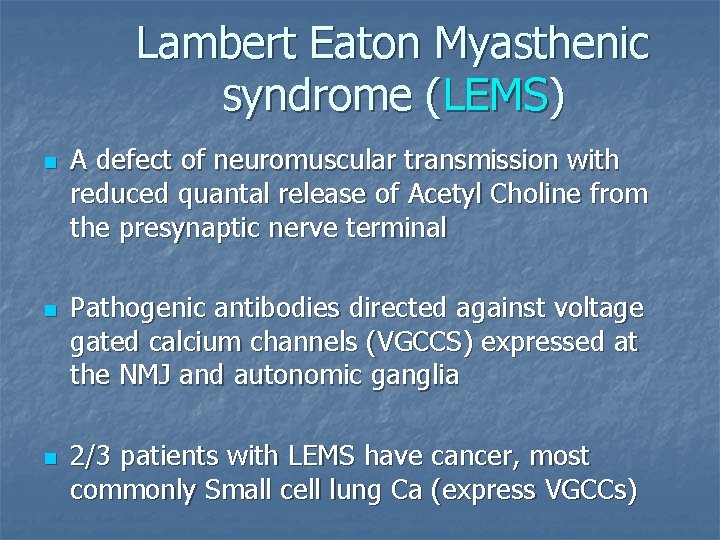 Lambert Eaton Myasthenic syndrome (LEMS)

A defect of neuromuscular transmission with reduced quantal release of Acetyl Choline from the presynaptic nerve terminal

Pathogenic antibodies directed against voltage gated calcium channels (VGCCS) expressed at the NMJ and autonomic ganglia

2/3 patients with LEMS have cancer, most commonly Small cell lung Ca (express VGCCs)